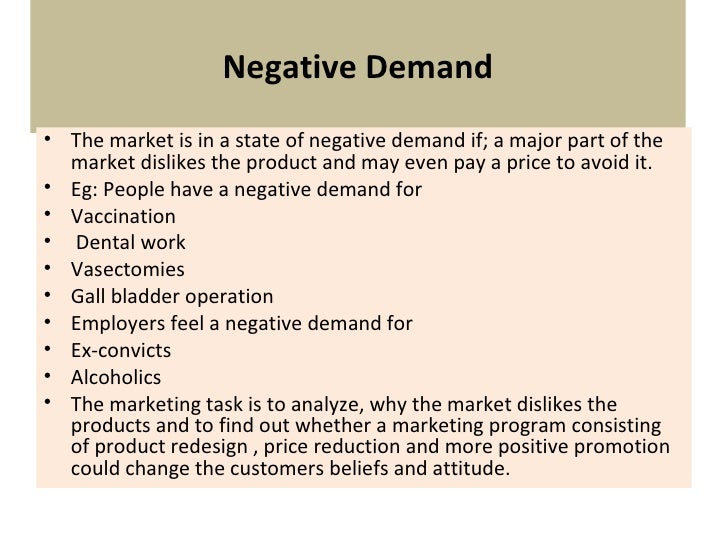 Negative Demand

• The market is in a state of negative demand if; a major part of the market dislikes the product and may even pay a price to avoid it.
• Eg: People have a negative demand for
• Vaccination
• Dental work
• Vasectomies
• Gall bladder operation
• Employers feel a negative demand for
• Ex-convicts
• Alcoholics
• The marketing task is to analyze, why the market dislikes the products and to find out whether a marketing program consisting of product redesign , price reduction and more positive promotion could change the customers beliefs and attitude.